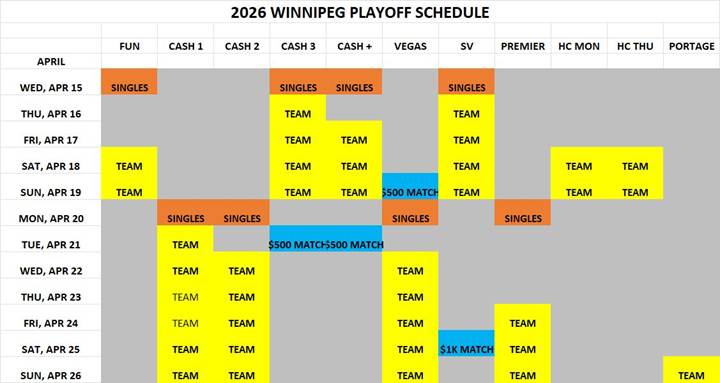 2026 WINNIPEG PLAYOFF SCHEDULE

| | FUN | CASH 1 | CASH 2 | CASH 3 | CASH + | VEGAS | SV | PREMIER | HC MON | HC THU | PORTAGE |
|---|---|---|---|---|---|---|---|---|---|---|---|
| APRIL | | | | | | | | | | | |
| WED, APR 15 | SINGLES | | | SINGLES | SINGLES | | SINGLES | | | | |
| THU, APR 16 | | | | TEAM | | | TEAM | | | | |
| FRI, APR 17 | | | | TEAM | TEAM | | TEAM | | | | |
| SAT, APR 18 | TEAM | | | TEAM | TEAM | | TEAM | | TEAM | TEAM | |
| SUN, APR 19 | TEAM | | | TEAM | TEAM | $500 MATCH | TEAM | | TEAM | TEAM | |
| MON, APR 20 | | SINGLES | SINGLES | | | SINGLES | | SINGLES | | | |
| TUE, APR 21 | | TEAM | | $500 MATCH | $500 MATCH | | | | | | |
| WED, APR 22 | | TEAM | TEAM | | | TEAM | | | | | |
| THU, APR 23 | | TEAM | TEAM | | | TEAM | | | | | |
| FRI, APR 24 | | TEAM | TEAM | | | TEAM | | TEAM | | | |
| SAT, APR 25 | | TEAM | TEAM | | | TEAM | $1K MATCH | TEAM | | | |
| SUN, APR 26 | | TEAM | TEAM | | | TEAM | | TEAM | | | TEAM |